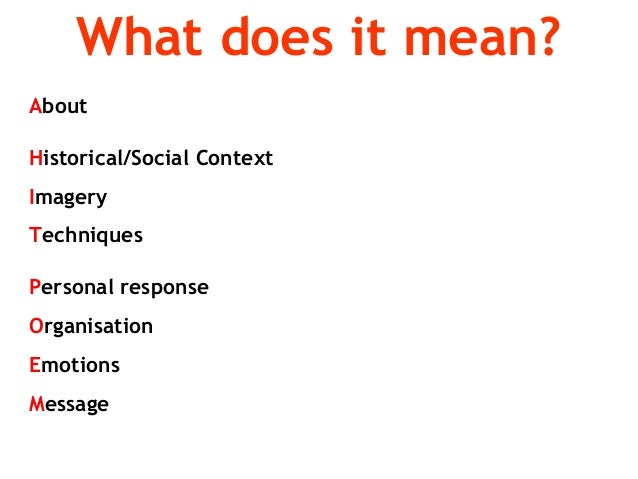 What does it mean?

About

Historical/Social Context

Imagery

Techniques

Personal response

Organisation

Emotions

Message